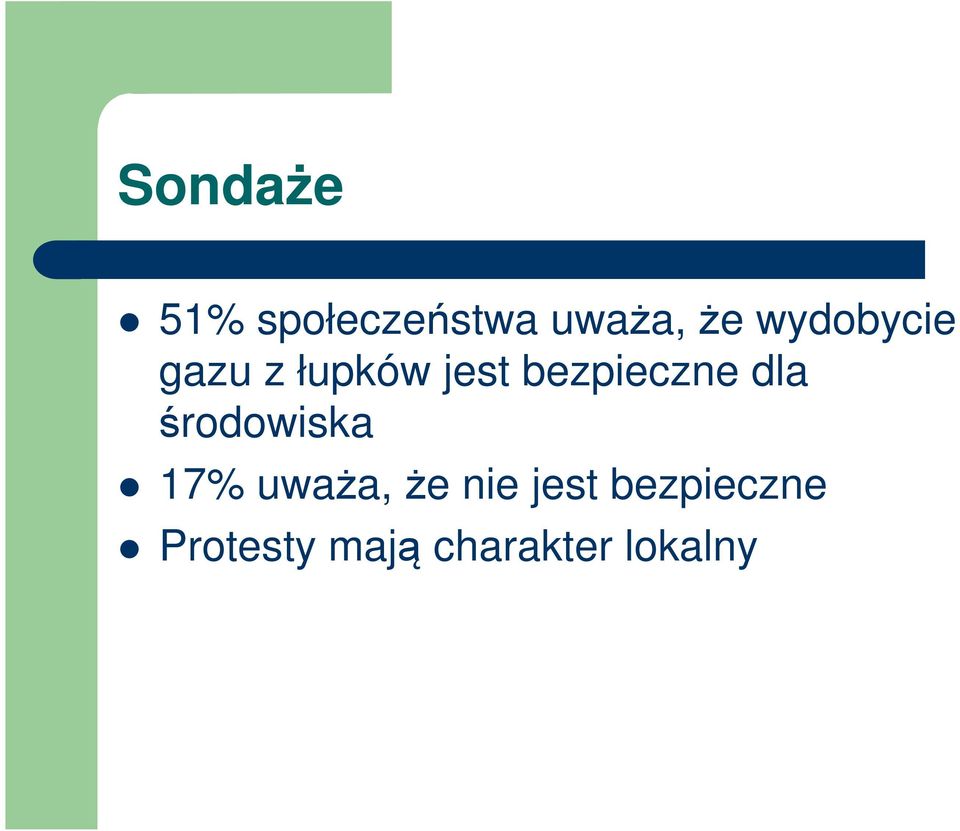 Sondaże

- 51% społeczeństwa uważa, że wydobycie gazu z łupków jest bezpieczne dla środowiska
- 17% uważa, że nie jest bezpieczne
- Protesty mają charakter lokalny